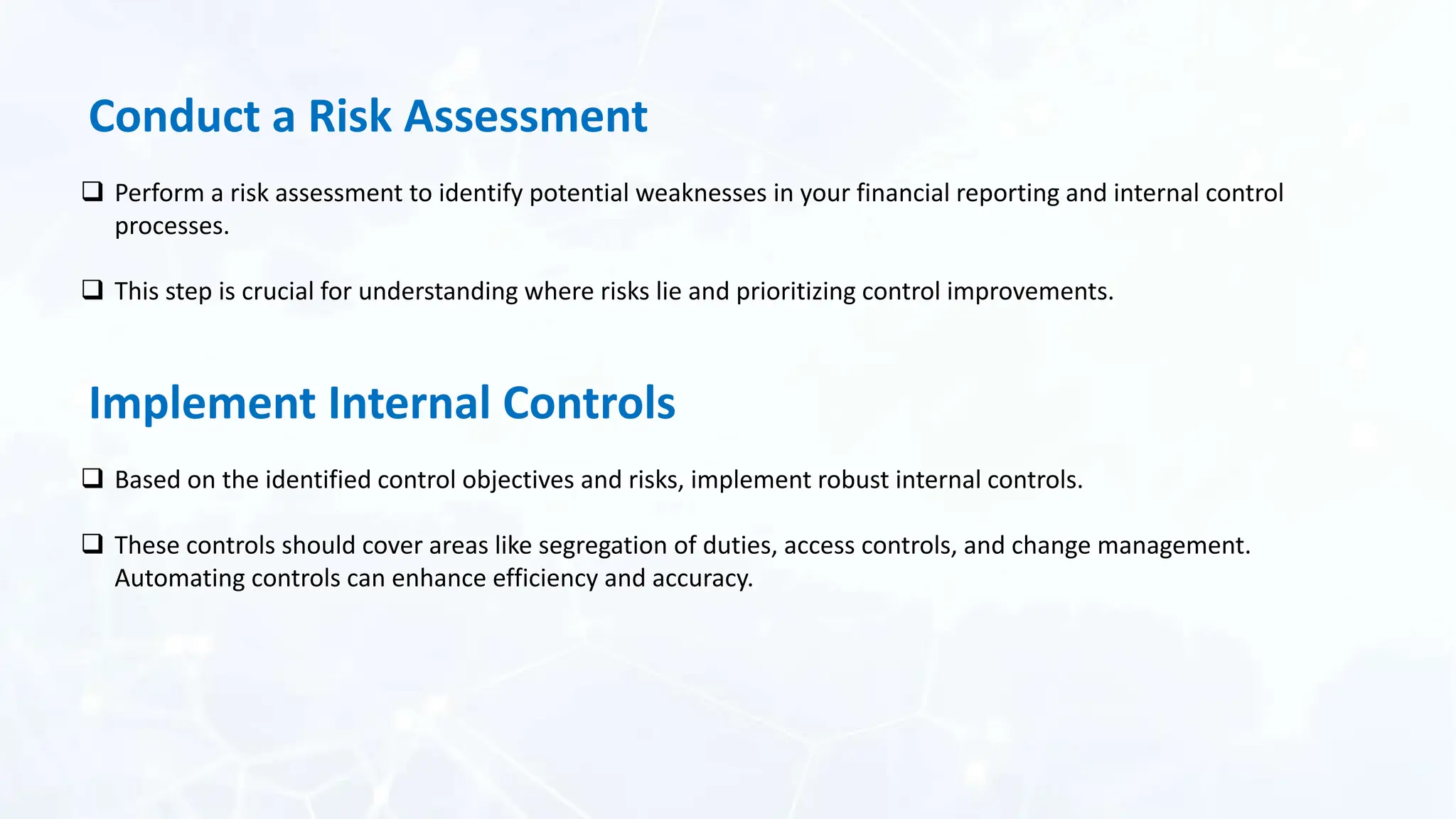 Conduct a Risk Assessment

❑ Perform a risk assessment to identify potential weaknesses in your financial reporting and internal control processes.

❑ This step is crucial for understanding where risks lie and prioritizing control improvements.

Implement Internal Controls

❑ Based on the identified control objectives and risks, implement robust internal controls.

❑ These controls should cover areas like segregation of duties, access controls, and change management. Automating controls can enhance efficiency and accuracy.